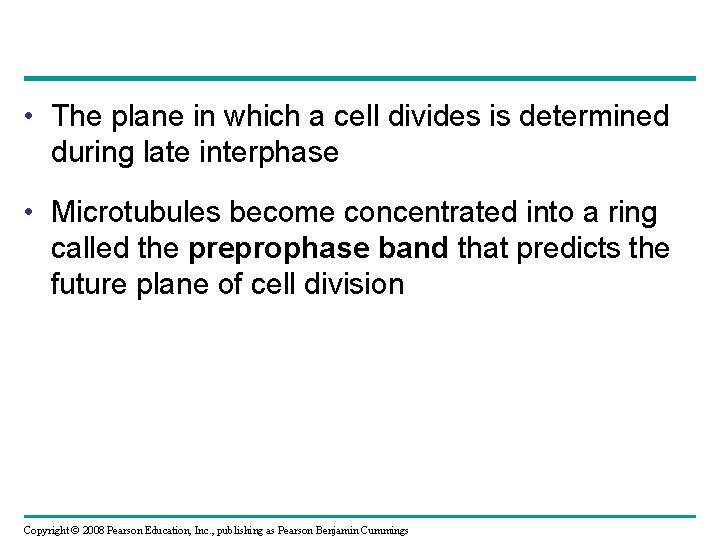 • The plane in which a cell divides is determined during late interphase

• Microtubules become concentrated into a ring called the **preprophase band** that predicts the future plane of cell division

Copyright © 2008 Pearson Education, Inc., publishing as Pearson Benjamin Cummings